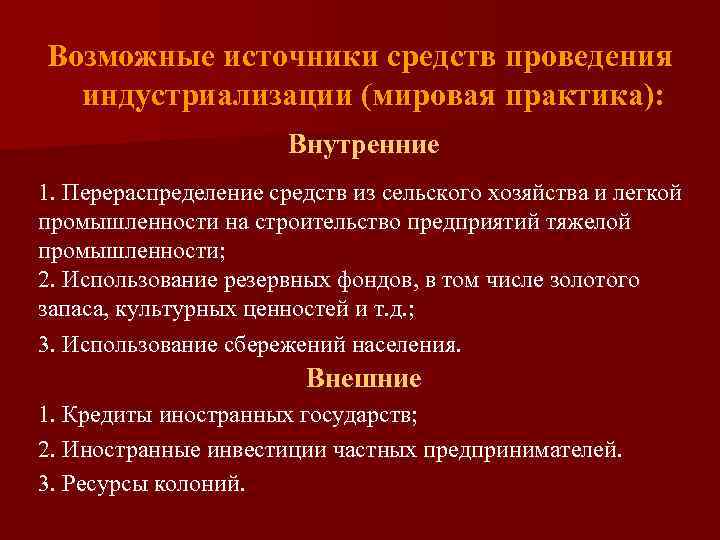 Возможные источники средств проведения индустриализации (мировая практика):

Внутренние

1. Перераспределение средств из сельского хозяйства и легкой промышленности на строительство предприятий тяжелой промышленности;
2. Использование резервных фондов, в том числе золотого запаса, культурных ценностей и т.д.;
3. Использование сбережений населения.

Внешние

1. Кредиты иностранных государств;
2. Иностранные инвестиции частных предпринимателей.
3. Ресурсы колоний.